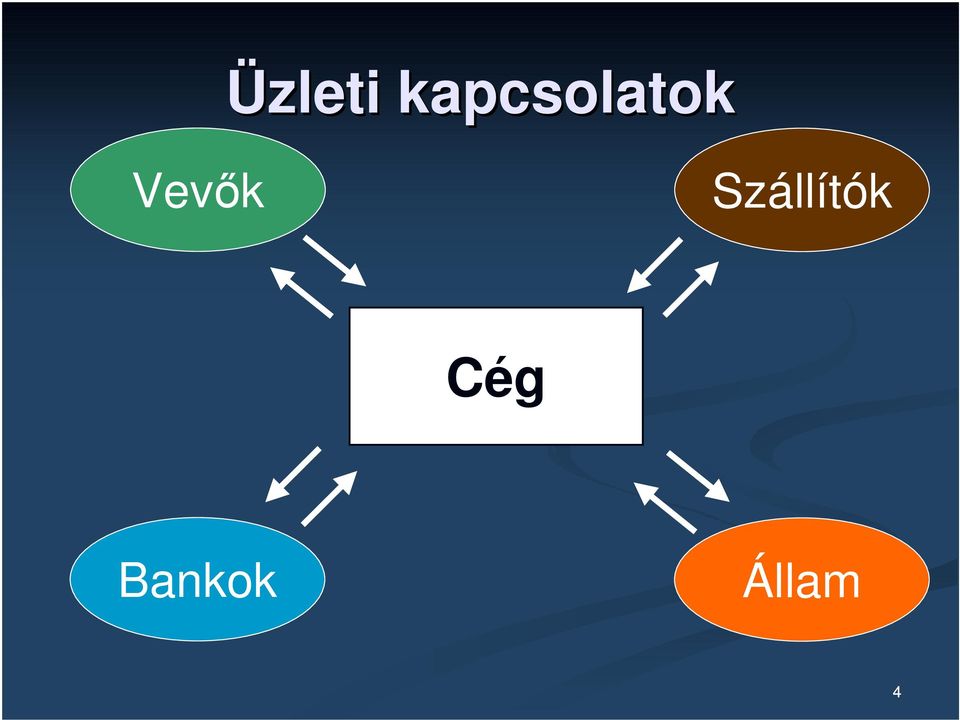 Üzleti kapcsolatok

Vevők

Szállítók

Cég

Bankok

Állam

4